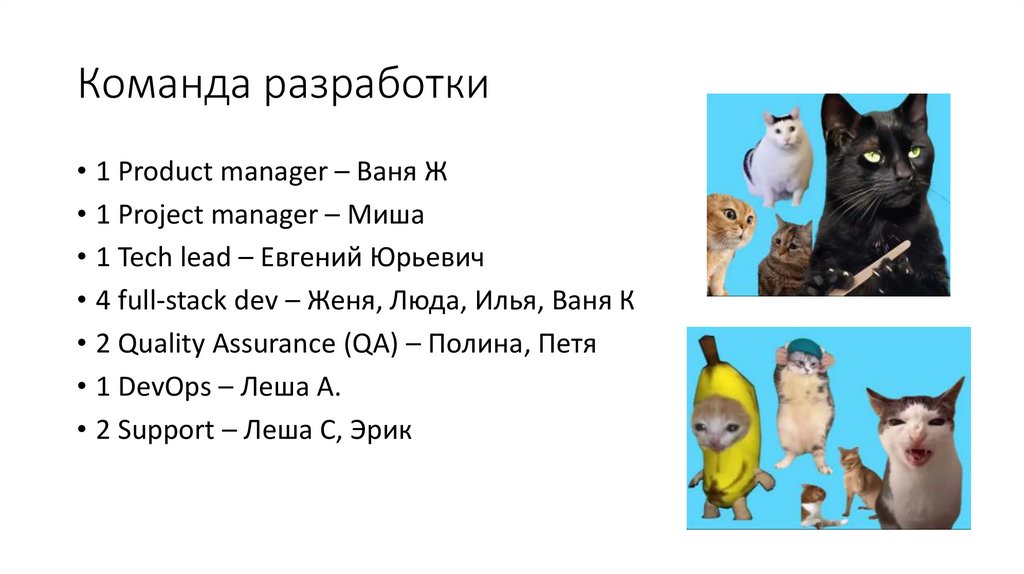 Команда разработки

• 1 Product manager – Ваня Ж
• 1 Project manager – Миша
• 1 Tech lead – Евгений Юрьевич
• 4 full-stack dev – Женя, Люда, Илья, Ваня К
• 2 Quality Assurance (QA) – Полина, Петя
• 1 DevOps – Леша А.
• 2 Support – Леша С, Эрик